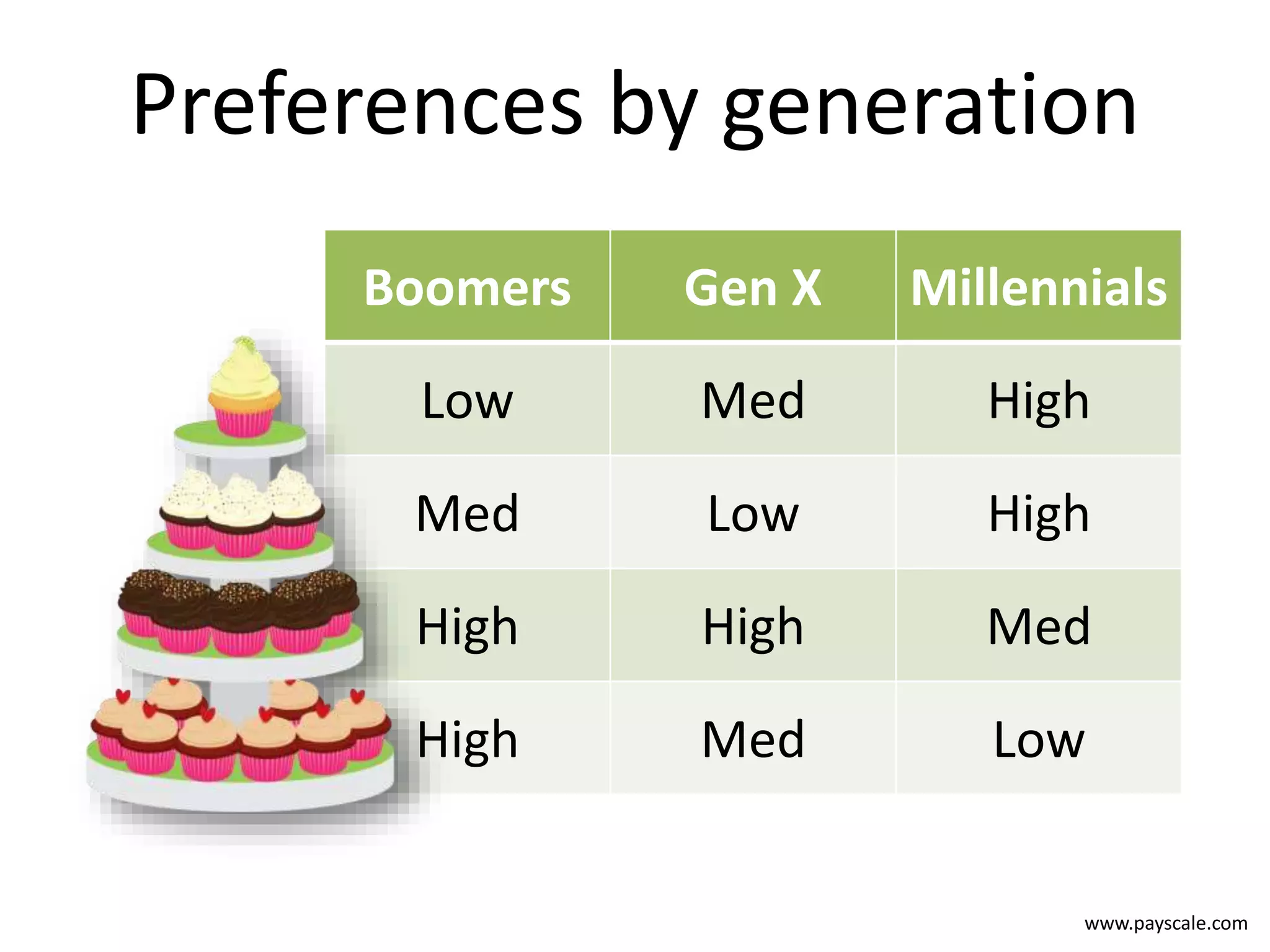 Preferences by generation

| Boomers | Gen X | Millennials |
|---|---|---|
| Low | Med | High |
| Med | Low | High |
| High | High | Med |
| High | Med | Low |

www.payscale.com